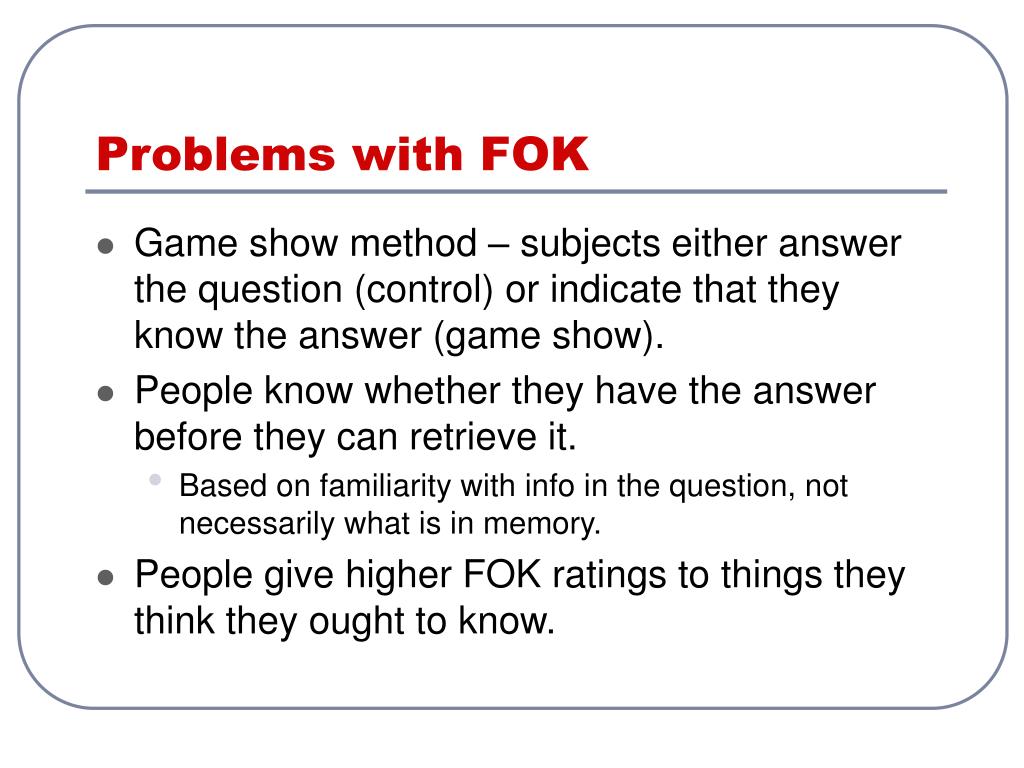 Problems with FOK

- Game show method – subjects either answer the question (control) or indicate that they know the answer (game show).
- People know whether they have the answer before they can retrieve it.
  - Based on familiarity with info in the question, not necessarily what is in memory.
- People give higher FOK ratings to things they think they ought to know.